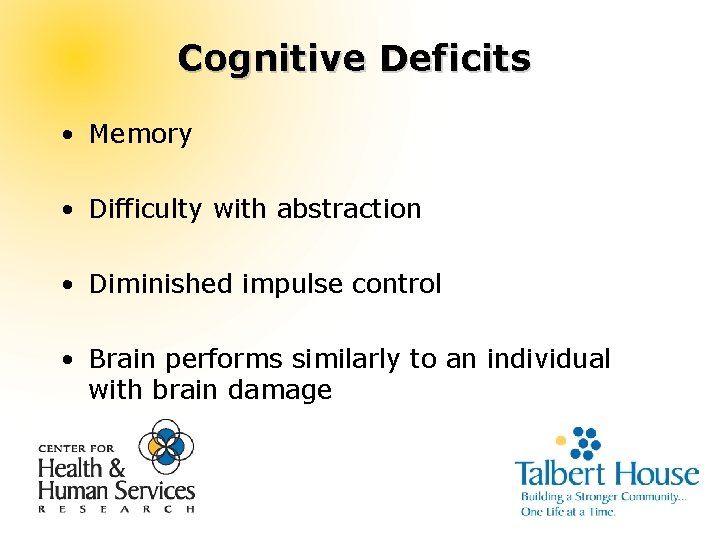 Cognitive Deficits

• Memory

• Difficulty with abstraction

• Diminished impulse control

• Brain performs similarly to an individual with brain damage

CENTER FOR
Health &
Human Services
RESEARCH

Talbert House
Building a Stronger Community...
One Life at a Time.